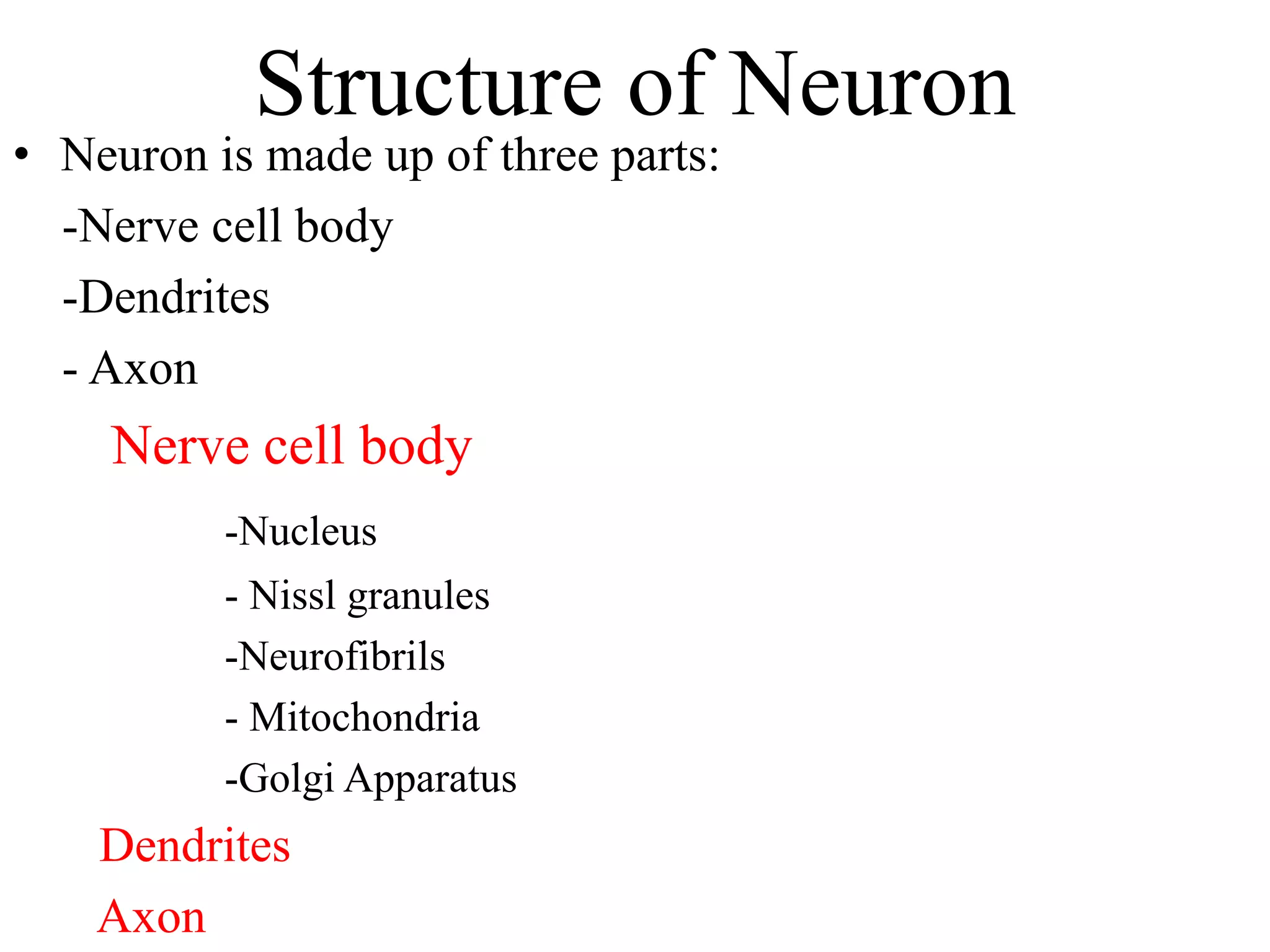 Structure of Neuron

• Neuron is made up of three parts:

-Nerve cell body

-Dendrites

- Axon

Nerve cell body

-Nucleus

- Nissl granules

-Neurofibrils

- Mitochondria

-Golgi Apparatus

Dendrites

Axon